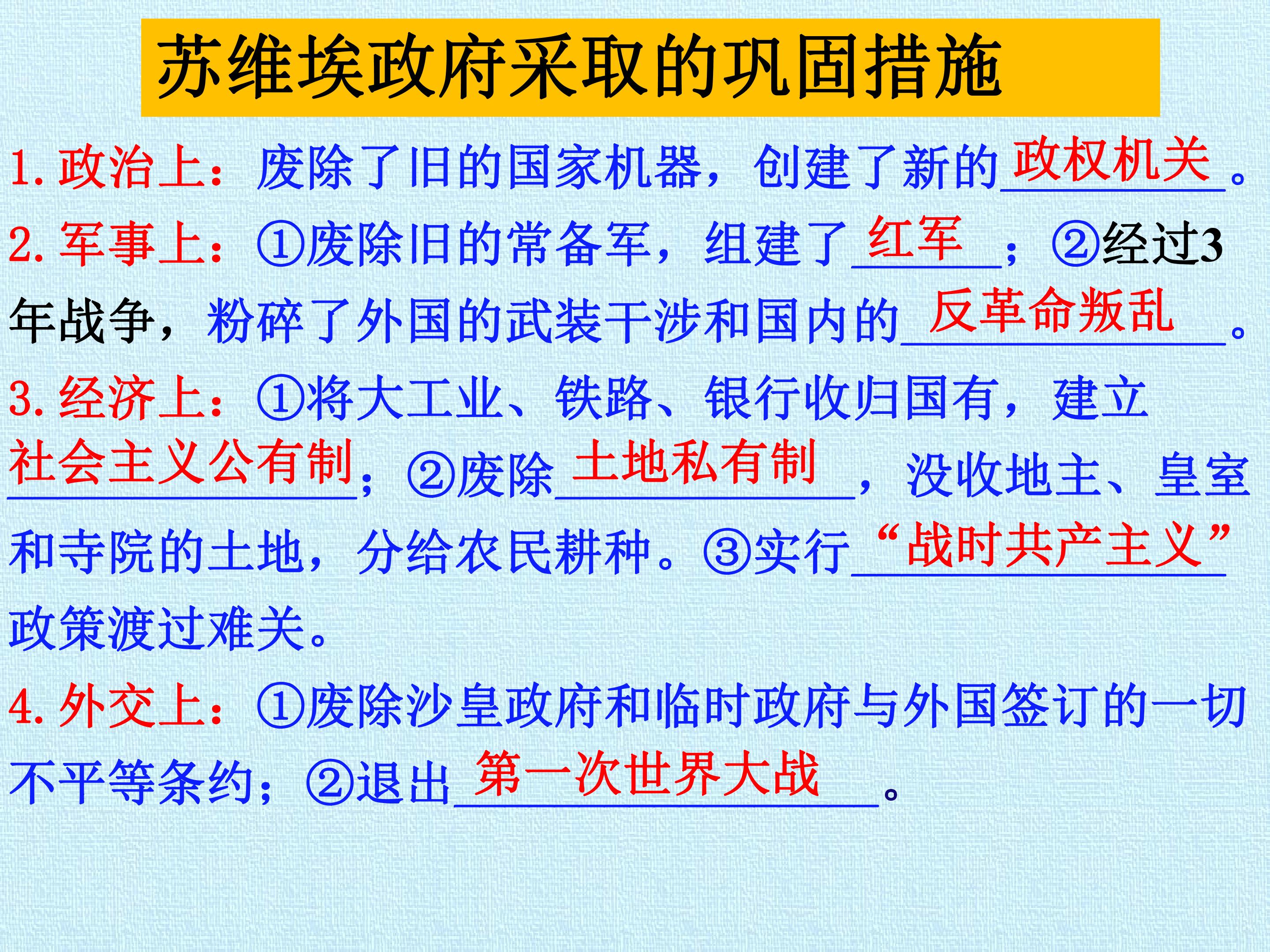 苏维埃政府采取的巩固措施

1.政治上：废除了旧的国家机器，创建了新的政权机关。

2.军事上：①废除旧的常备军，组建了红军；②经过3年战争，粉碎了外国的武装干涉和国内的反革命叛乱。

3.经济上：①将大工业、铁路、银行收归国有，建立社会主义公有制；②废除土地私有制，没收地主、皇室和寺院的土地，分给农民耕种。③实行“战时共产主义”政策渡过难关。

4.外交上：①废除沙皇政府和临时政府与外国签订的一切不平等条约；②退出第一次世界大战。